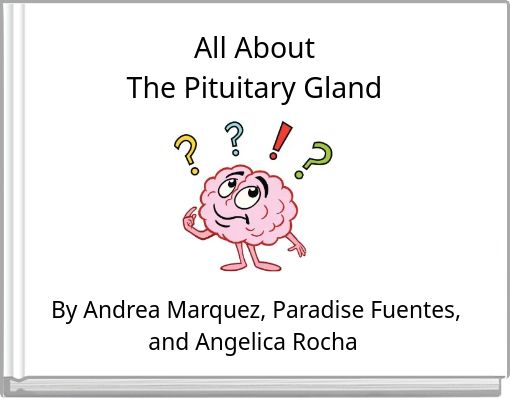 All About
The Pituitary Gland

? ? ! ?

By Andrea Marquez, Paradise Fuentes, and Angelica Rocha